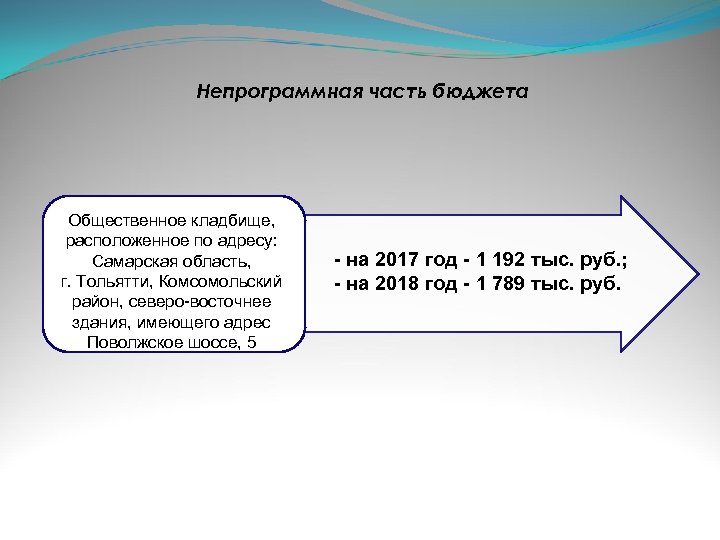 Непрограммная часть бюджета

Общественное кладбище, расположенное по адресу: Самарская область, г. Тольятти, Комсомольский район, северо-восточнее здания, имеющего адрес Поволжское шоссе, 5

- на 2017 год - 1 192 тыс. руб.;
- на 2018 год - 1 789 тыс. руб.